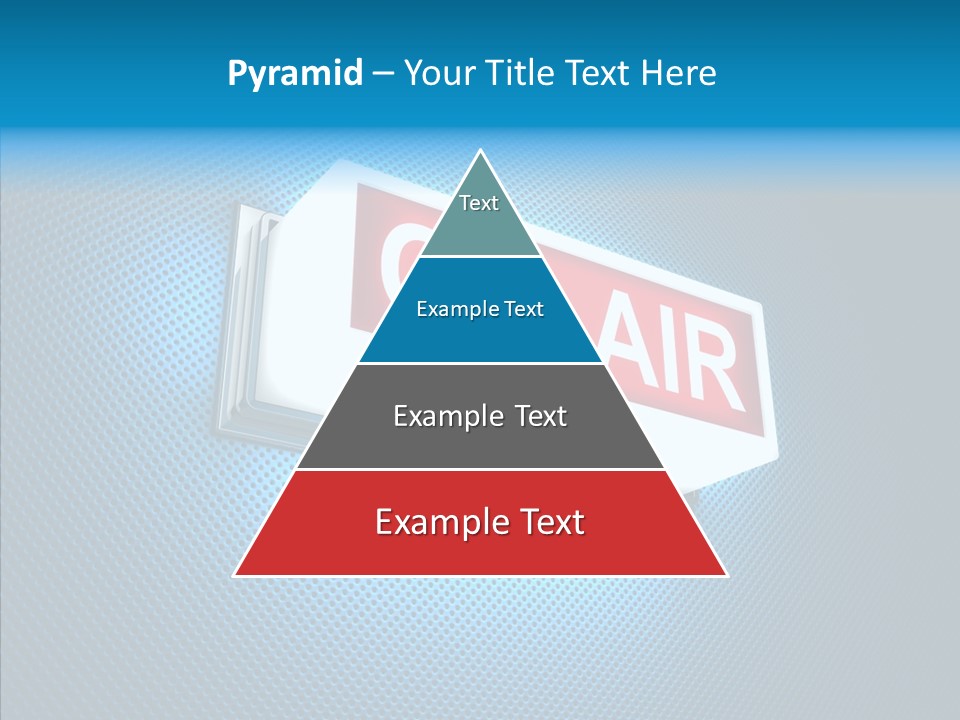 Pyramid – Your Title Text Here

Text

Example Text

Example Text

Example Text

AIR